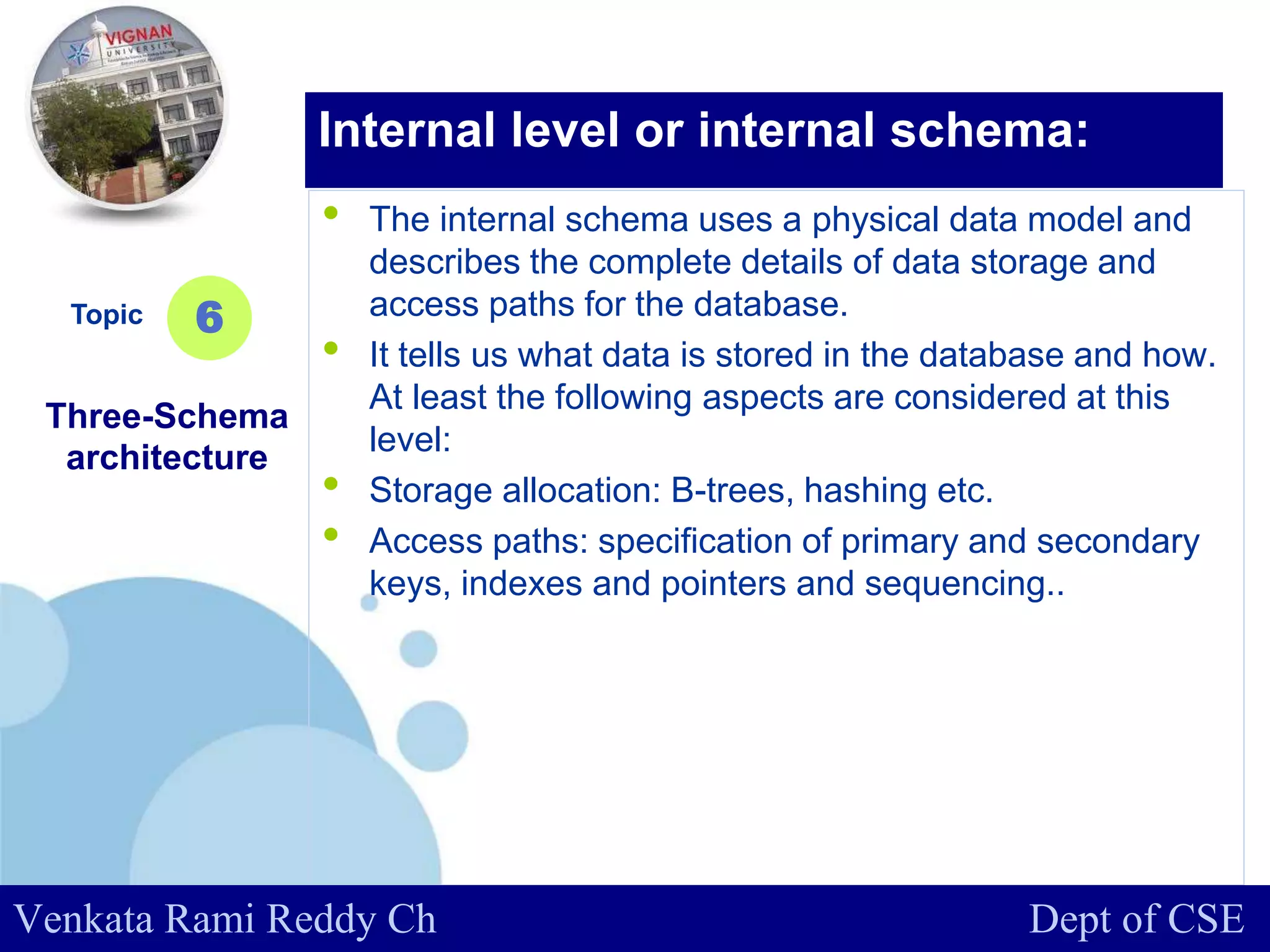 VIGNAN
UNIVERSITY

Internal level or internal schema:

Topic 6

Three-Schema architecture

- The internal schema uses a physical data model and describes the complete details of data storage and access paths for the database.
- It tells us what data is stored in the database and how. At least the following aspects are considered at this level:
- Storage allocation: B-trees, hashing etc.
- Access paths: specification of primary and secondary keys, indexes and pointers and sequencing..

Venkata Rami Reddy Ch

Dept of CSE